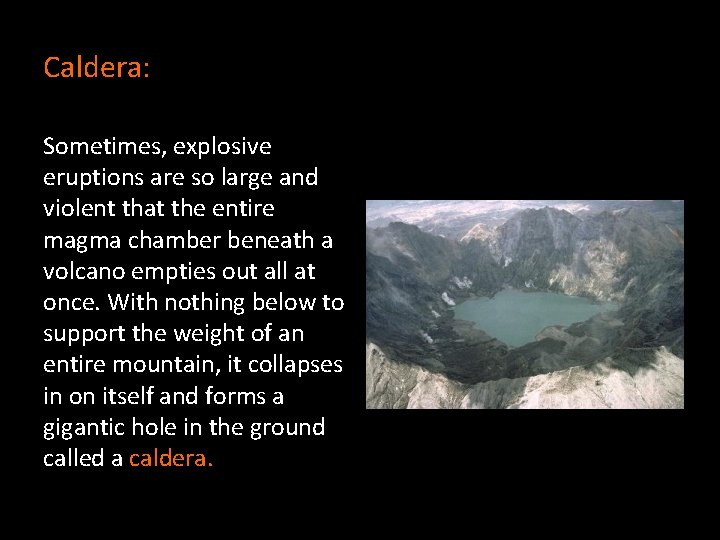 Caldera:

Sometimes, explosive eruptions are so large and violent that the entire magma chamber beneath a volcano empties out all at once. With nothing below to support the weight of an entire mountain, it collapses in on itself and forms a gigantic hole in the ground called a caldera.